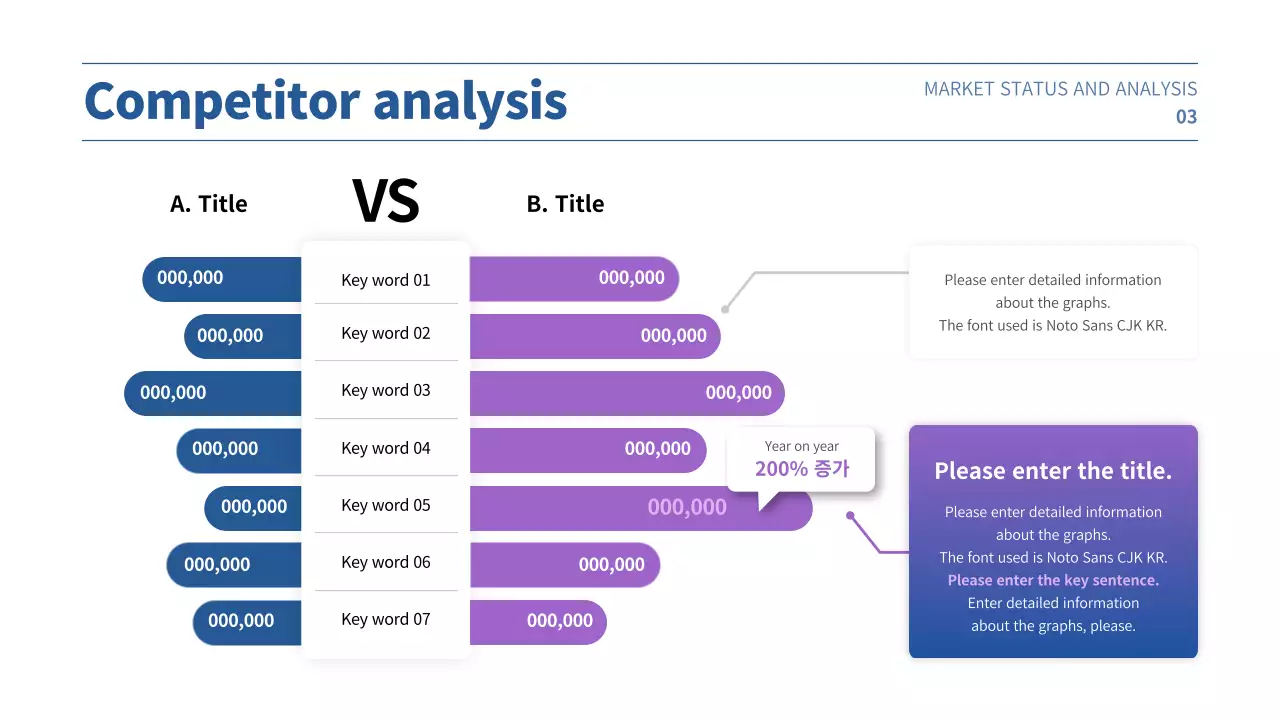 Competitor analysis

MARKET STATUS AND ANALYSIS
03

A. Title

VS

B. Title

| A. Title | | B. Title |
|---|---|---|
| 000,000 | Key word 01 | 000,000 |
| 000,000 | Key word 02 | 000,000 |
| 000,000 | Key word 03 | 000,000 |
| 000,000 | Key word 04 | 000,000 |
| 000,000 | Key word 05 | 000,000 |
| 000,000 | Key word 06 | 000,000 |
| 000,000 | Key word 07 | 000,000 |

Please enter detailed information about the graphs.
The font used is Noto Sans CJK KR.

Year on year
200% 증가

Please enter the title.

Please enter detailed information about the graphs.
The font used is Noto Sans CJK KR.
Please enter the key sentence.
Enter detailed information about the graphs, please.